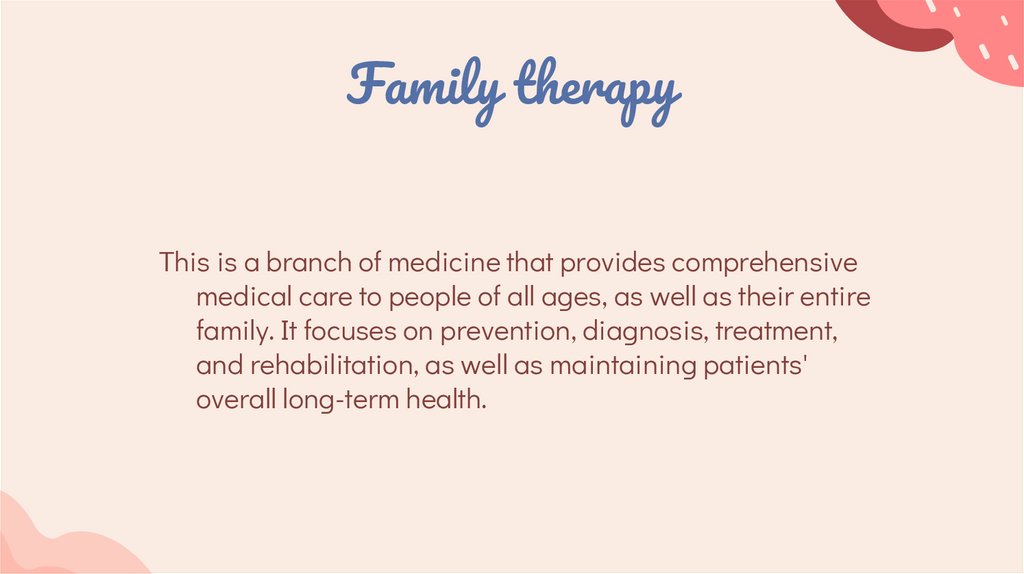 Family therapy

This is a branch of medicine that provides comprehensive medical care to people of all ages, as well as their entire family. It focuses on prevention, diagnosis, treatment, and rehabilitation, as well as maintaining patients' overall long-term health.